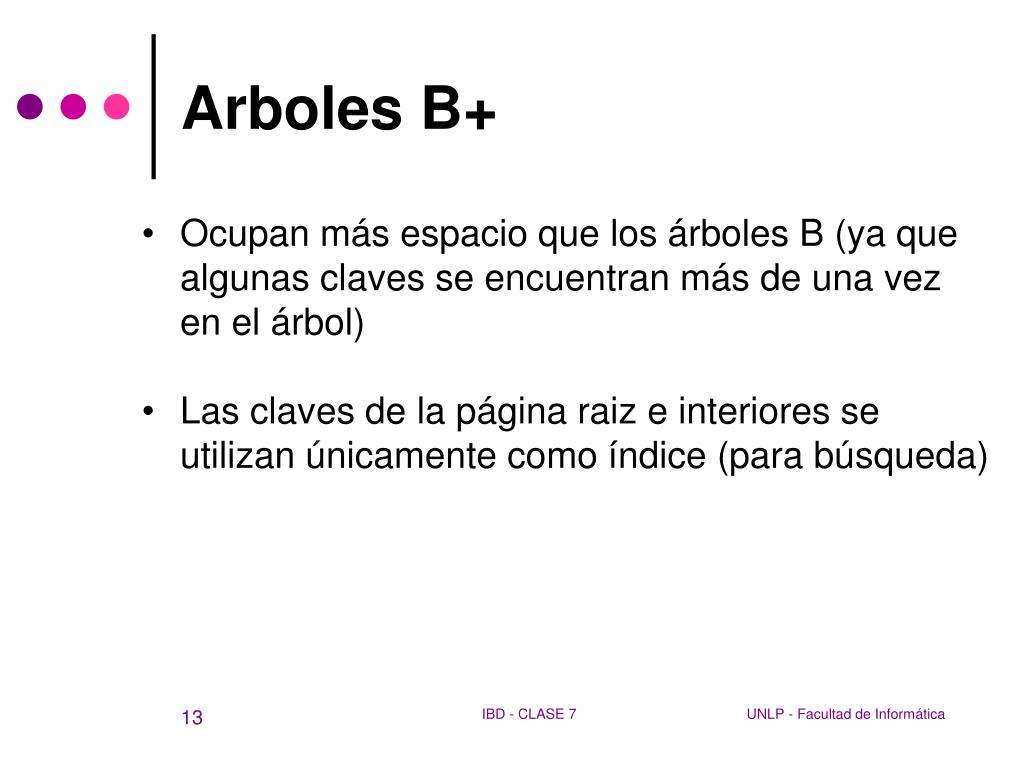 Arboles B+

• Ocupan más espacio que los árboles B (ya que algunas claves se encuentran más de una vez en el árbol)

• Las claves de la página raiz e interiores se utilizan únicamente como índice (para búsqueda)

13

IBD - CLASE 7

UNLP - Facultad de Informática